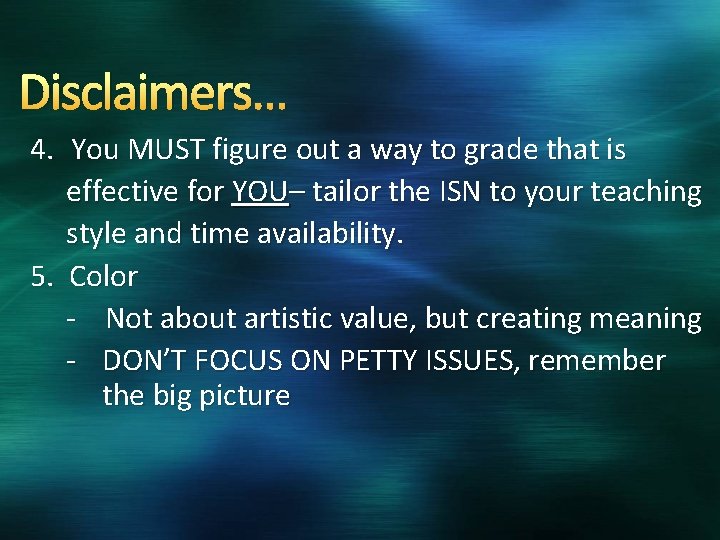 Disclaimers…

4. You MUST figure out a way to grade that is effective for YOU– tailor the ISN to your teaching style and time availability.

5. Color

- Not about artistic value, but creating meaning
- DON'T FOCUS ON PETTY ISSUES, remember the big picture